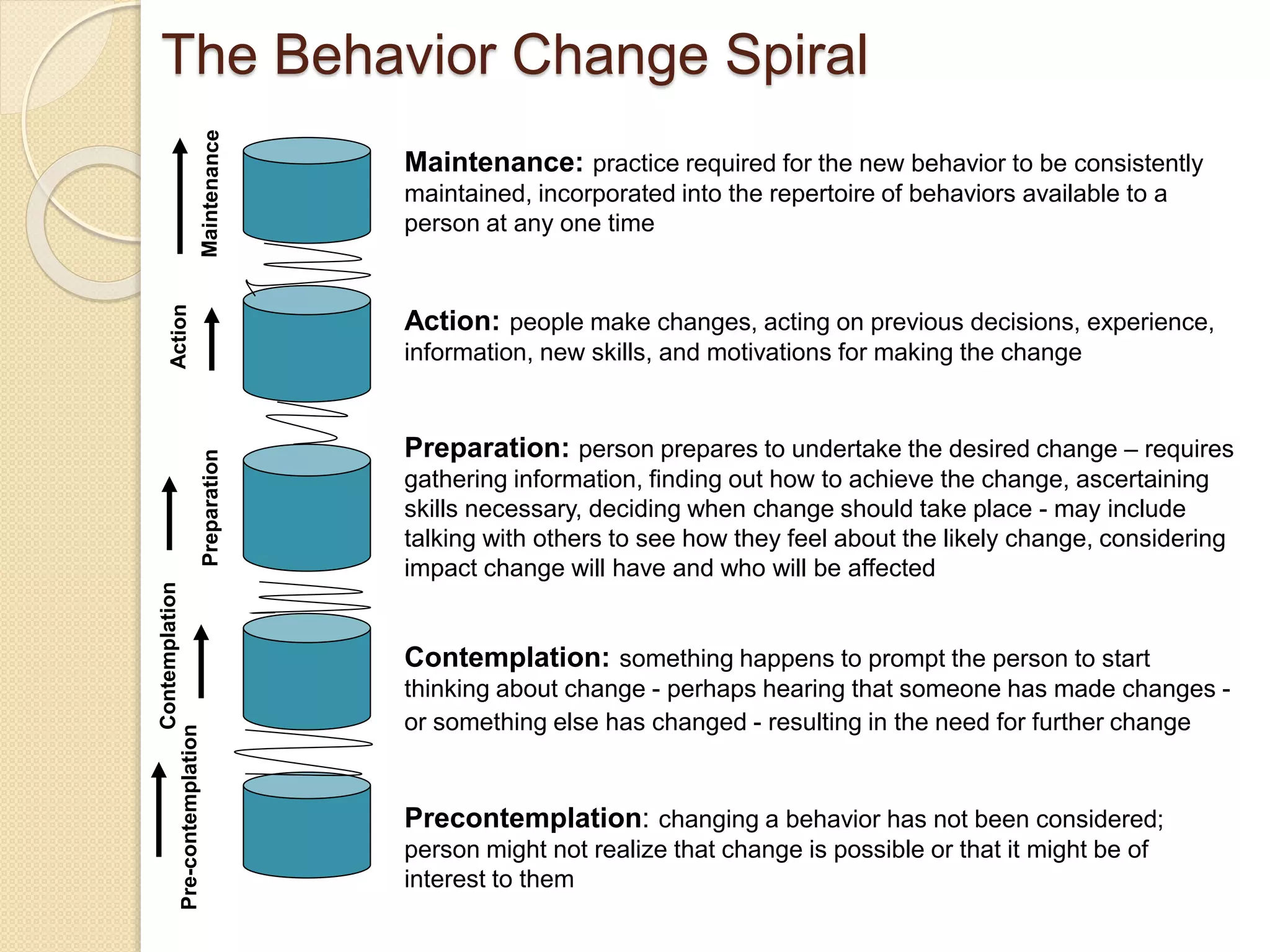 The Behavior Change Spiral

Maintenance

Action

Preparation

Contemplation

Pre-contemplation

Maintenance: practice required for the new behavior to be consistently maintained, incorporated into the repertoire of behaviors available to a person at any one time

Action: people make changes, acting on previous decisions, experience, information, new skills, and motivations for making the change

Preparation: person prepares to undertake the desired change – requires gathering information, finding out how to achieve the change, ascertaining skills necessary, deciding when change should take place - may include talking with others to see how they feel about the likely change, considering impact change will have and who will be affected

Contemplation: something happens to prompt the person to start thinking about change - perhaps hearing that someone has made changes - or something else has changed - resulting in the need for further change

Precontemplation: changing a behavior has not been considered; person might not realize that change is possible or that it might be of interest to them